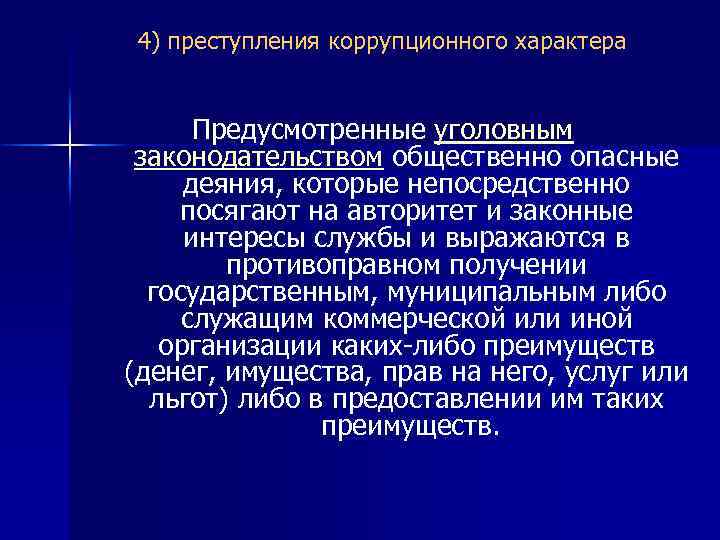 4) преступления коррупционного характера

Предусмотренные уголовным законодательством общественно опасные деяния, которые непосредственно посягают на авторитет и законные интересы службы и выражаются в противоправном получении государственным, муниципальным либо служащим коммерческой или иной организации каких-либо преимуществ (денег, имущества, прав на него, услуг или льгот) либо в предоставлении им таких преимуществ.